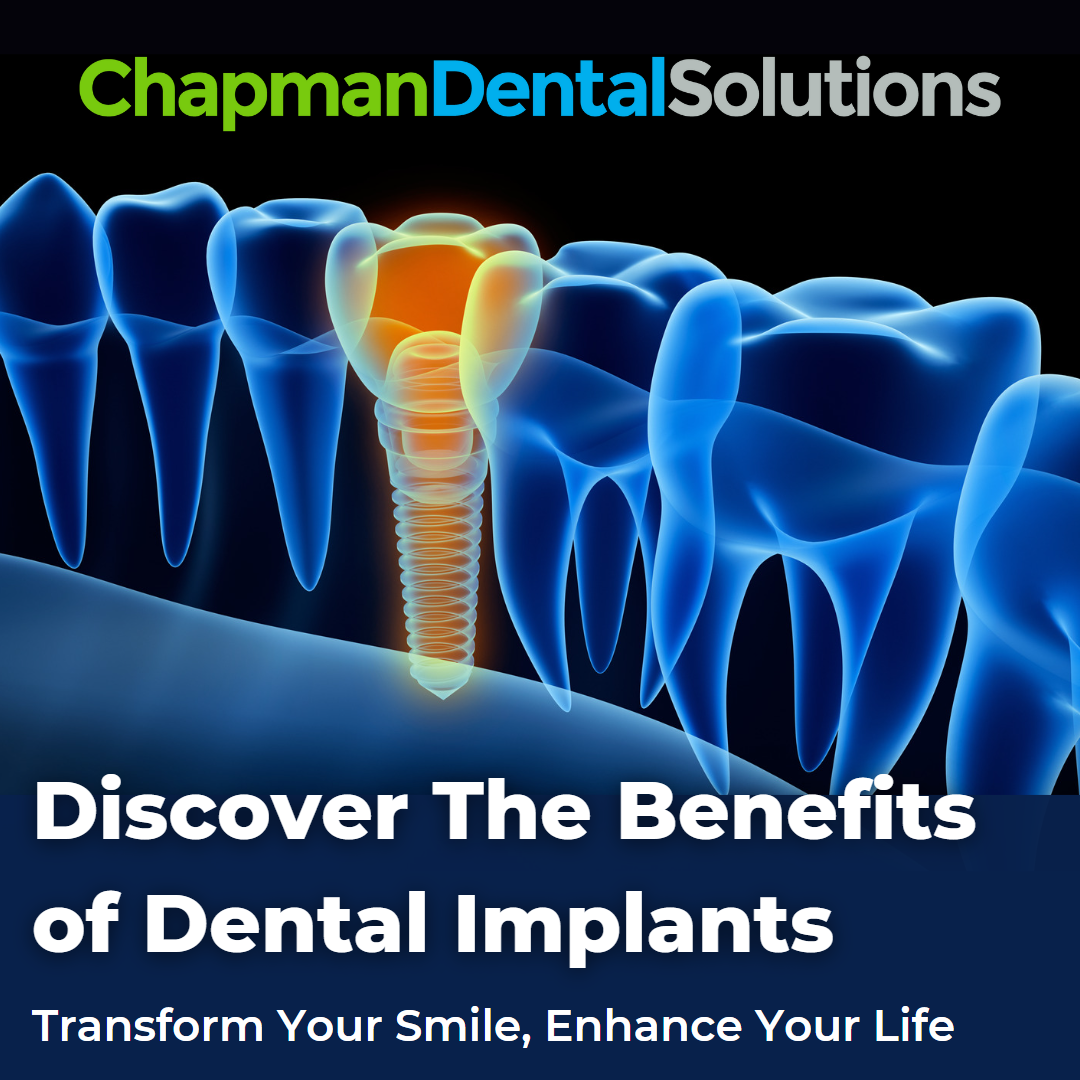 ChapmanDentalSolutions

Discover The Benefits of Dental Implants

Transform Your Smile, Enhance Your Life